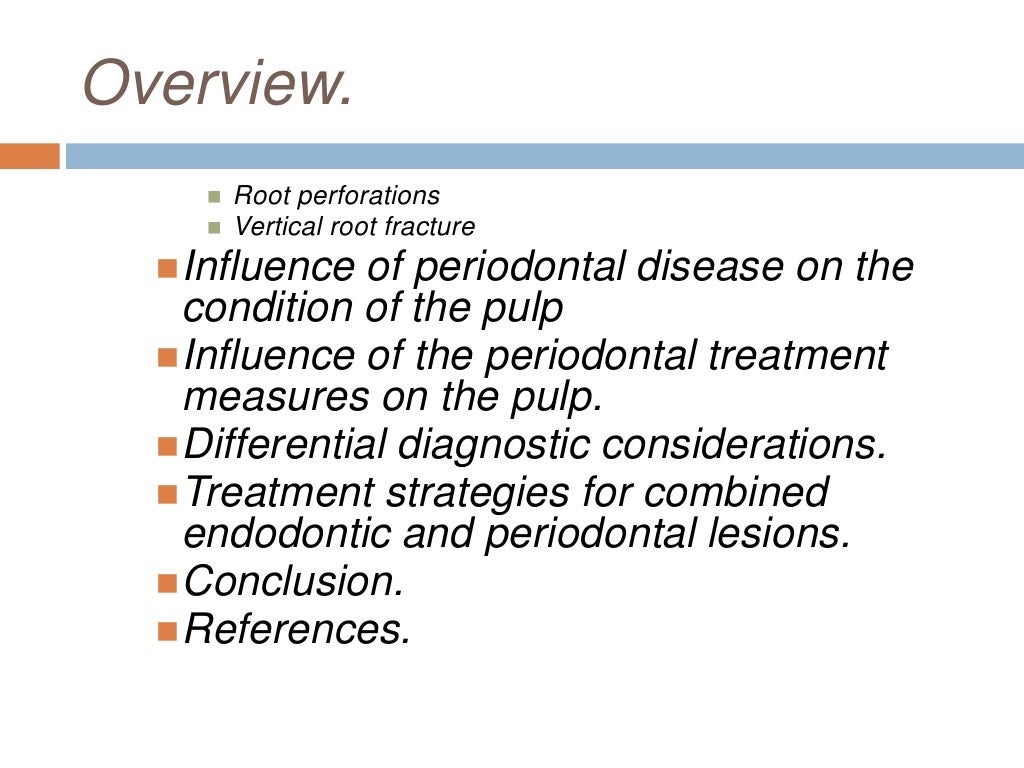 Overview.

Root perforations
Vertical root fracture

Influence of periodontal disease on the condition of the pulp
Influence of the periodontal treatment measures on the pulp.
Differential diagnostic considerations.
Treatment strategies for combined endodontic and periodontal lesions.
Conclusion.
References.